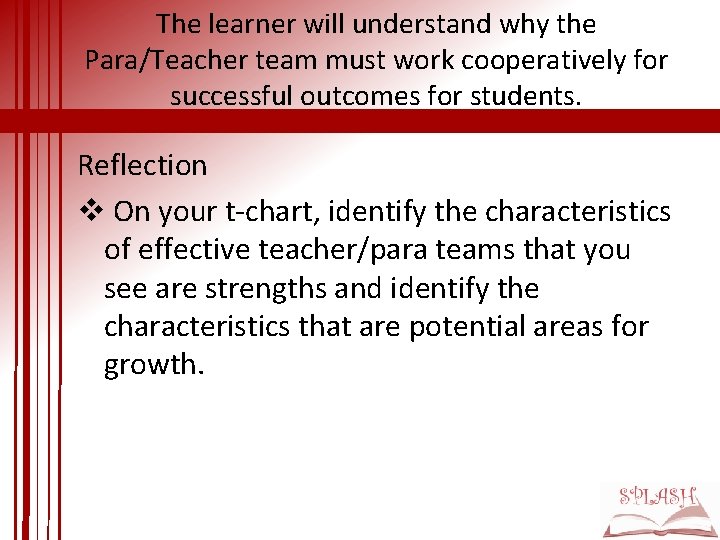 The learner will understand why the Para/Teacher team must work cooperatively for successful outcomes for students.

Reflection

❖ On your t-chart, identify the characteristics of effective teacher/para teams that you see are strengths and identify the characteristics that are potential areas for growth.

SPLASH